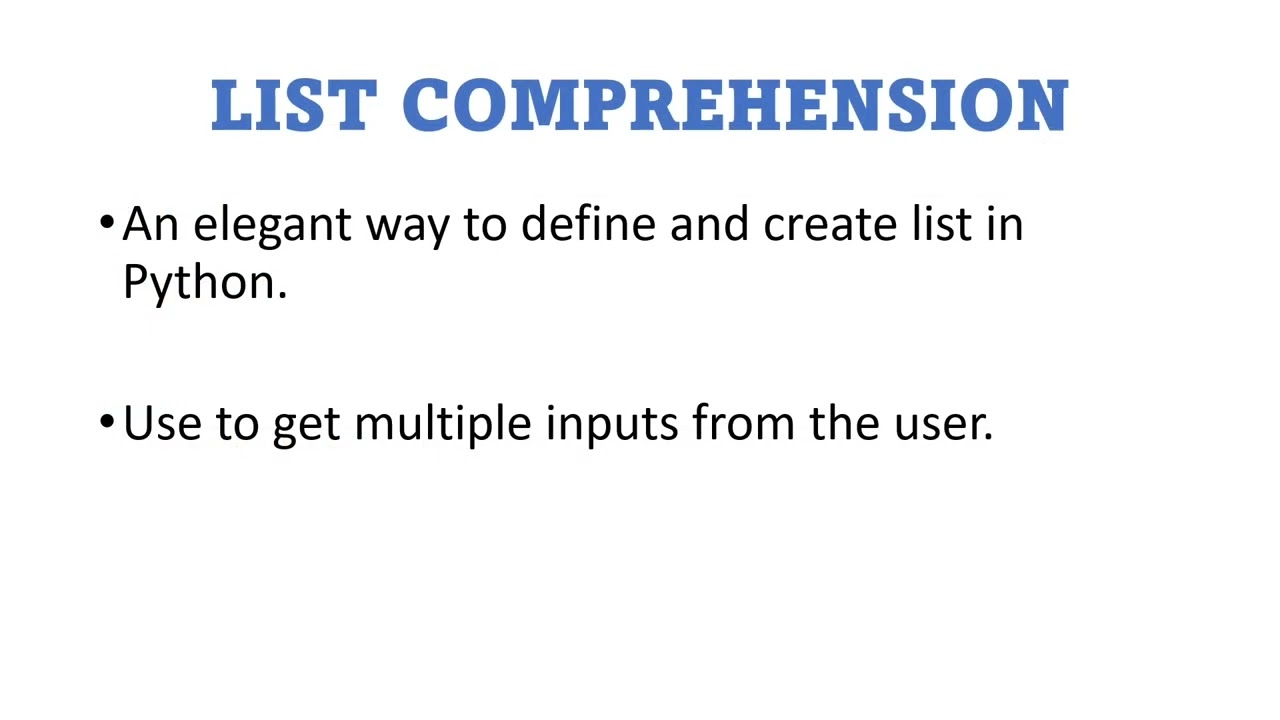 LIST COMPREHENSION

• An elegant way to define and create list in Python.

• Use to get multiple inputs from the user.